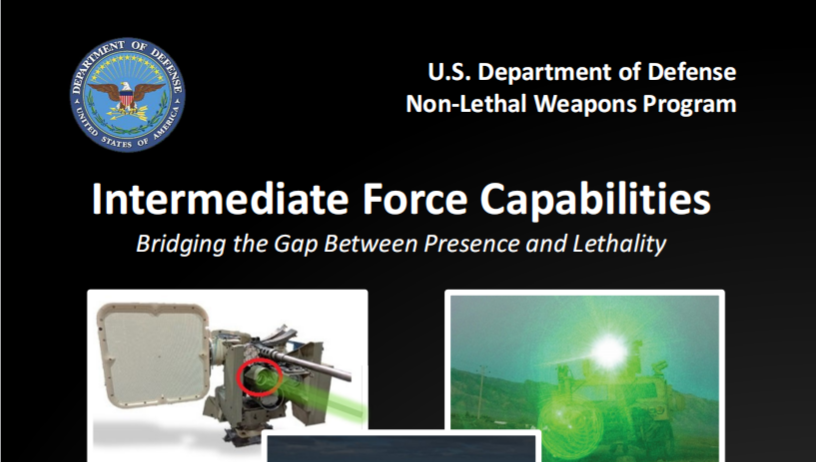 DEPARTMENT OF DEFENSE
UNITED STATES OF AMERICA

U.S. Department of Defense
Non-Lethal Weapons Program

Intermediate Force Capabilities

Bridging the Gap Between Presence and Lethality